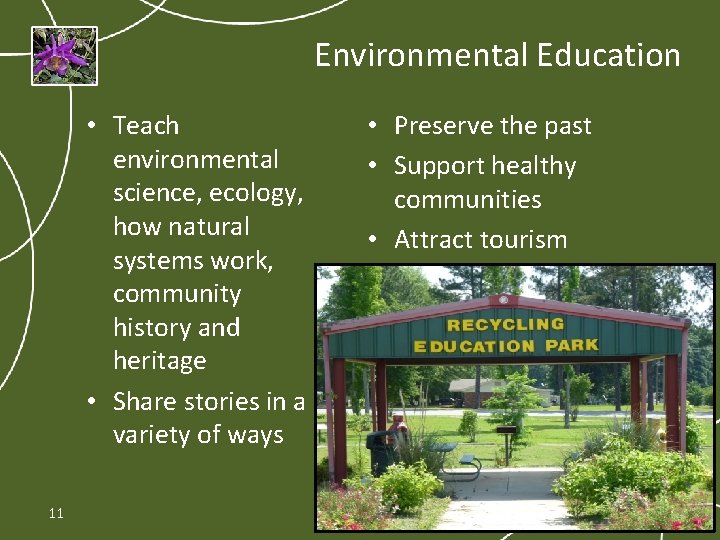 Environmental Education

• Teach environmental science, ecology, how natural systems work, community history and heritage
• Share stories in a variety of ways

• Preserve the past
• Support healthy communities
• Attract tourism

RECYCLING EDUCATION PARK

11